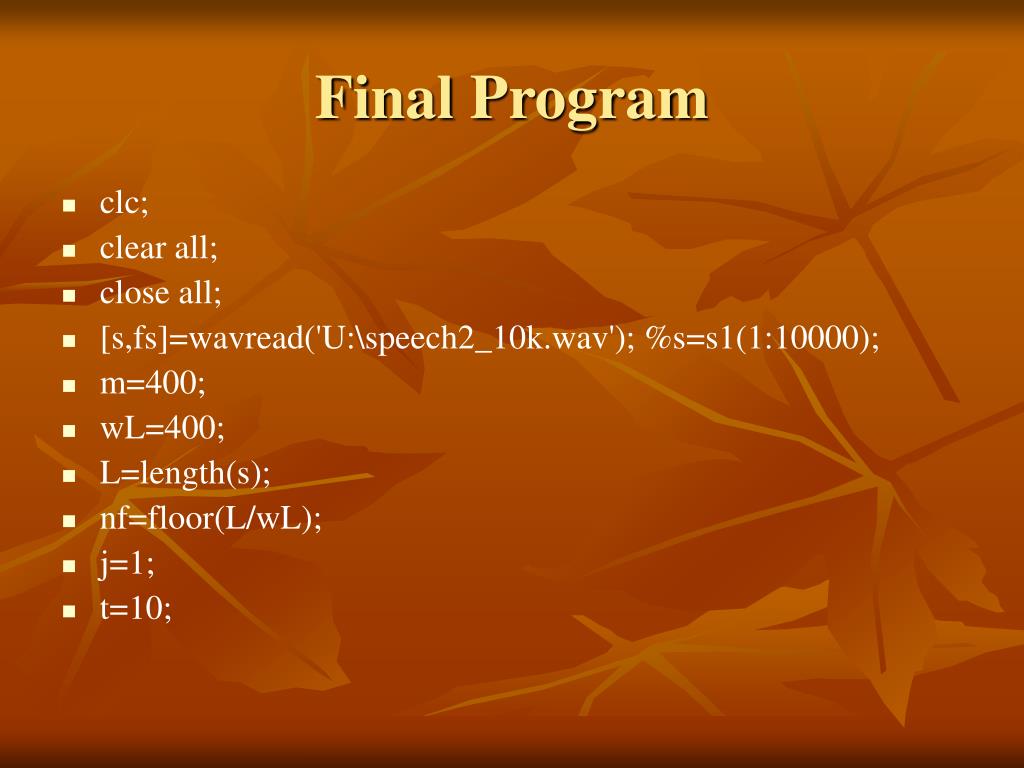 Final Program

- clc;
- clear all;
- close all;
- [s,fs]=wavread('U:\speech2_10k.wav'); %s=s1(1:10000);
- m=400;
- wL=400;
- L=length(s);
- nf=floor(L/wL);
- j=1;
- t=10;